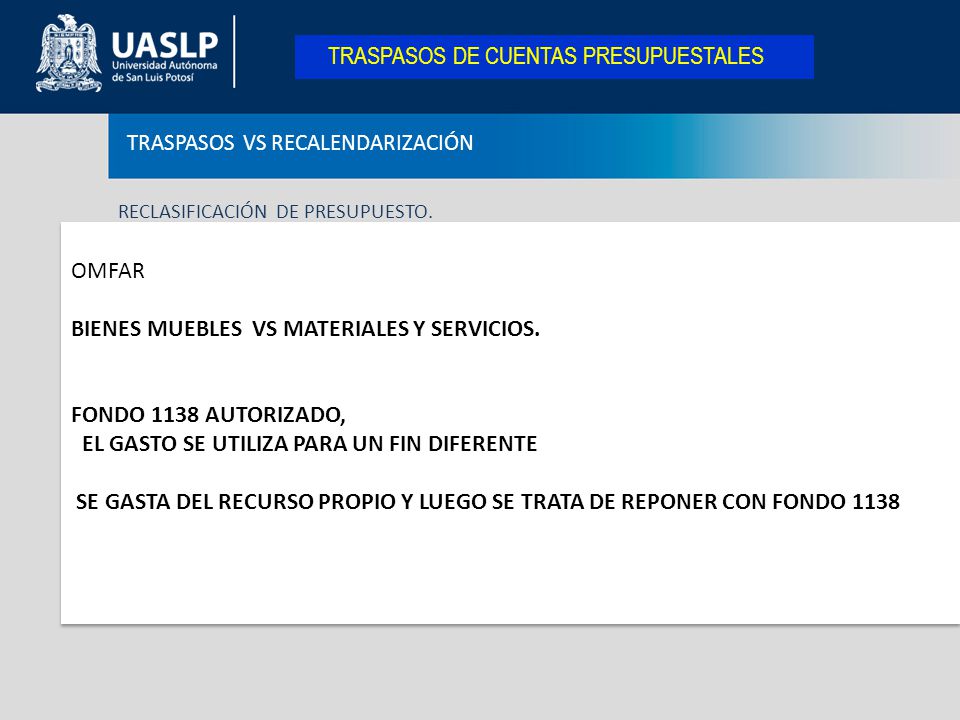 UASLP
Universidad Autónoma de San Luis Potosí

TRASPASOS DE CUENTAS PRESUPUESTALES

TRASPASOS VS RECALENDARIZACIÓN

RECLASIFICACIÓN DE PRESUPUESTO.

OMFAR

BIENES MUEBLES VS MATERIALES Y SERVICIOS.

FONDO 1138 AUTORIZADO,
EL GASTO SE UTILIZA PARA UN FIN DIFERENTE

SE GASTA DEL RECURSO PROPIO Y LUEGO SE TRATA DE REPONER CON FONDO 1138